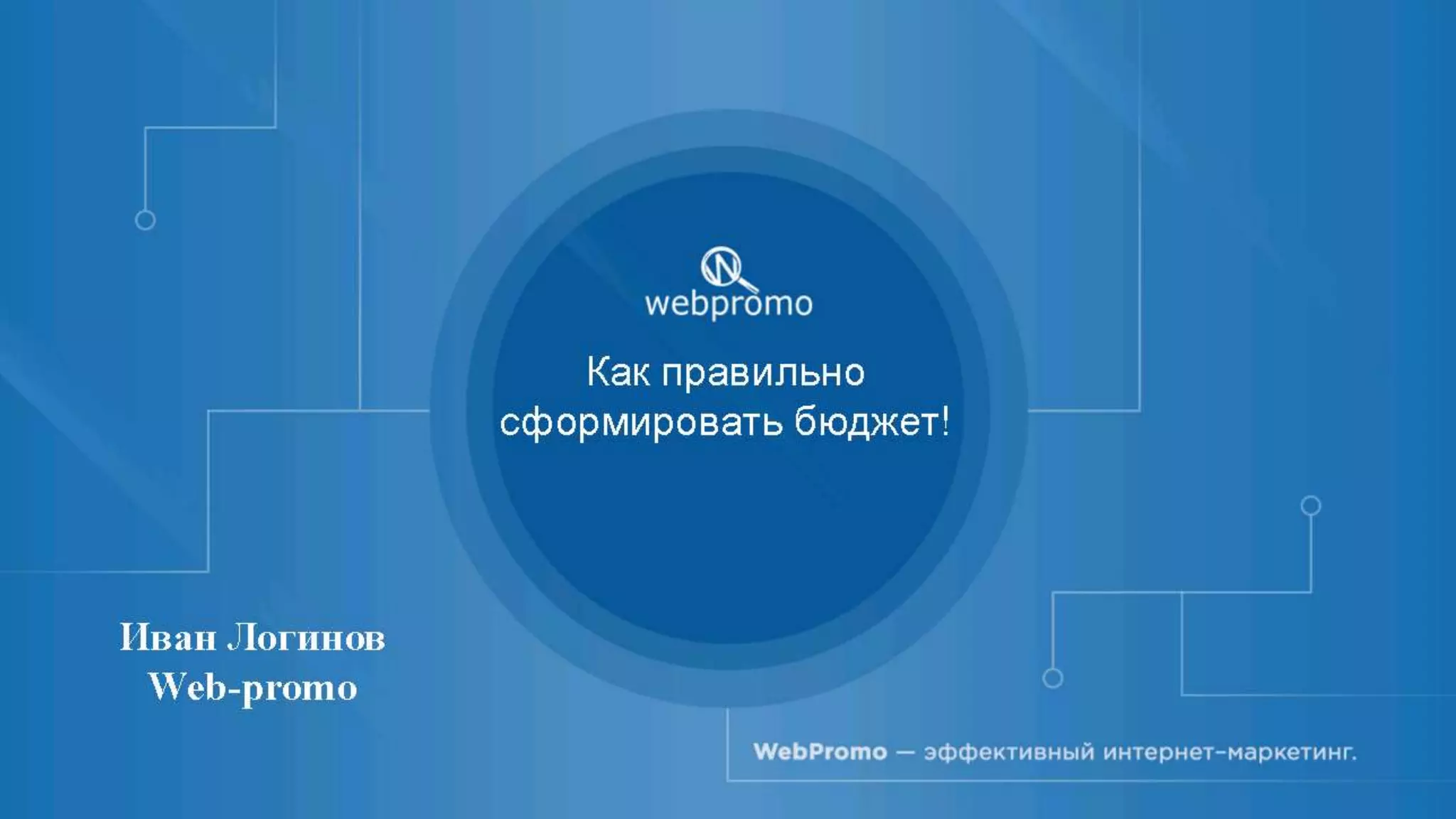 webpromo

Как правильно сформировать бюджет!

Иван Логинов
Web-promo

WebPromo — эффективный интернет-маркетинг.